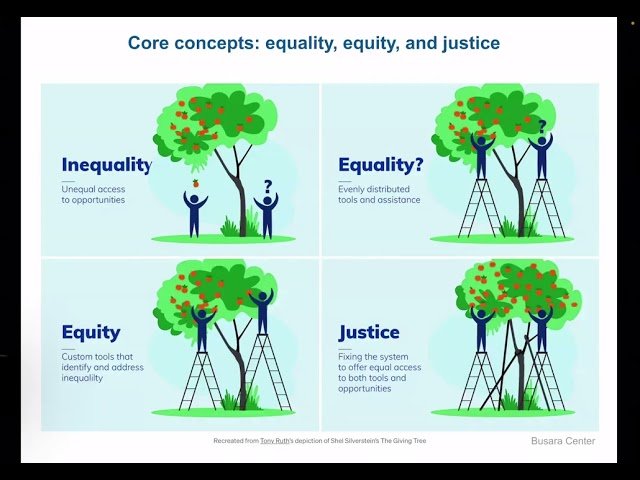 Core concepts: equality, equity, and justice

Inequality

Unequal access to opportunities

?

Equality?

Evenly distributed tools and assistance

?

Equity

Custom tools that identify and address inequalilty

Justice

Fixing the system to offer equal access to both tools and opportunities

Recreated from Tony Ruth's depiction of Shel Silverstein's The Giving Tree

Busara Center